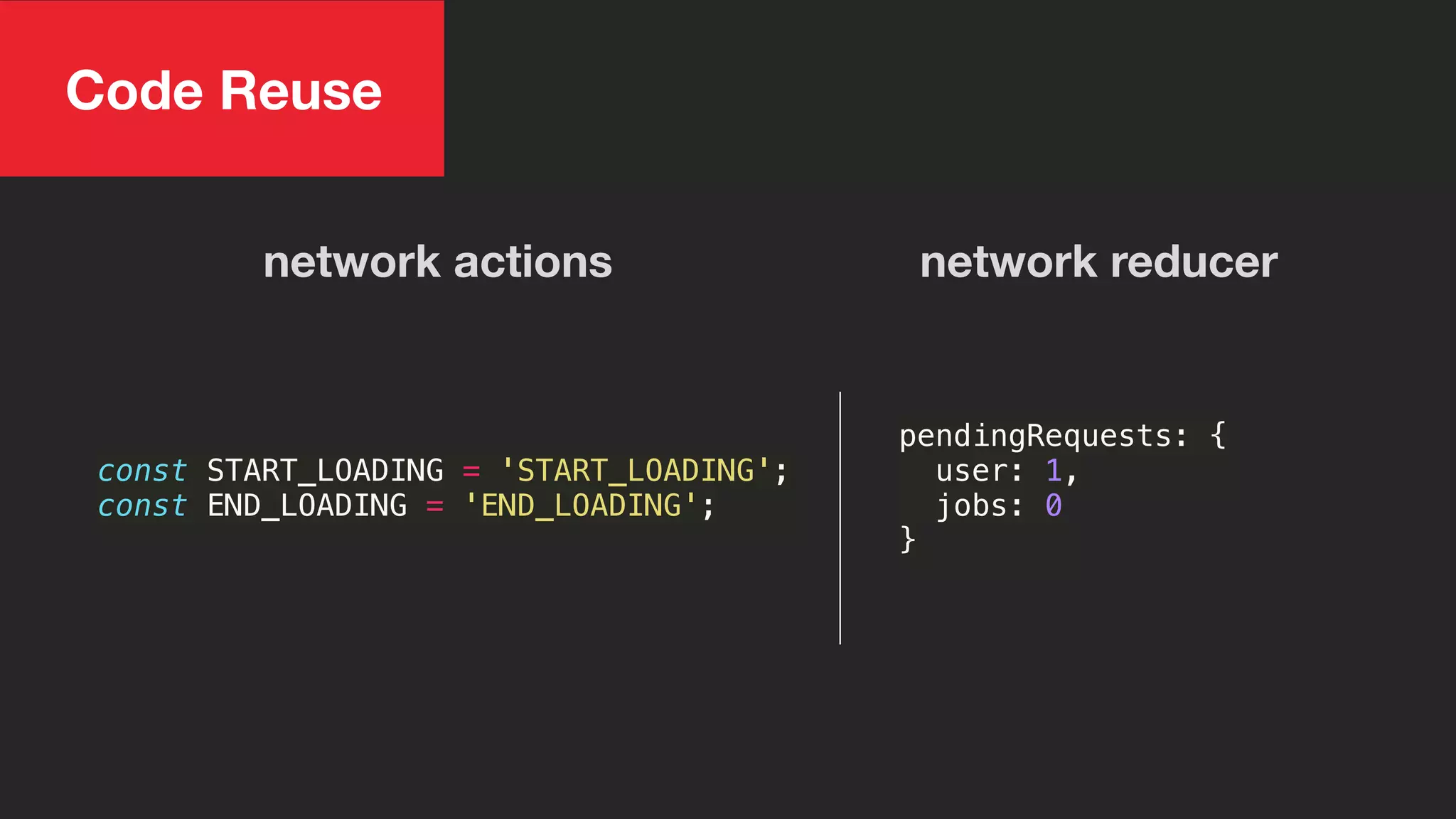 Code Reuse

network actions

const START_LOADING = 'START_LOADING';
const END_LOADING = 'END_LOADING';

network reducer

pendingRequests: {
  user: 1,
  jobs: 0
}